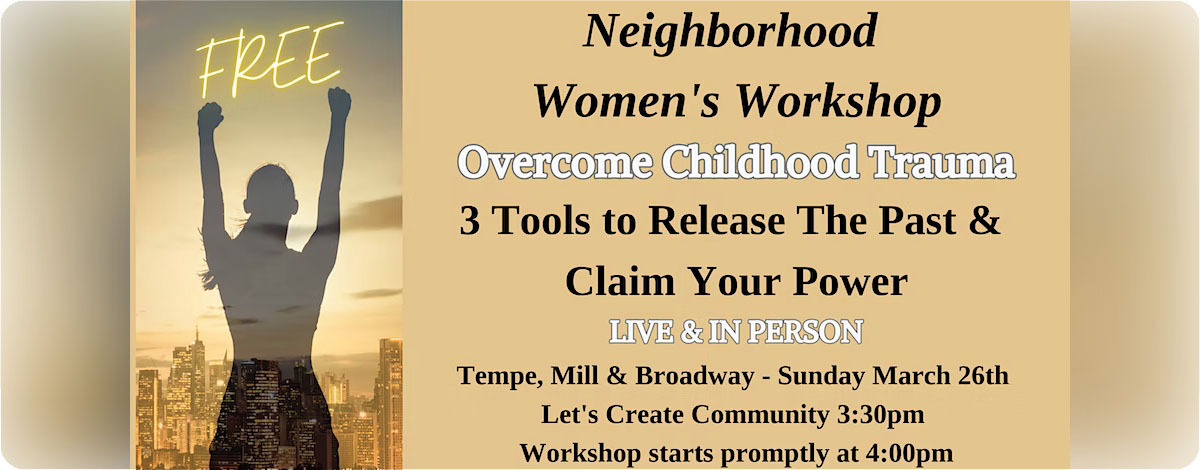 FREE

Neighborhood Women's Workshop

Overcome Childhood Trauma

3 Tools to Release The Past & Claim Your Power

LIVE & IN PERSON

Tempe, Mill & Broadway - Sunday March 26th

Let's Create Community 3:30pm

Workshop starts promptly at 4:00pm